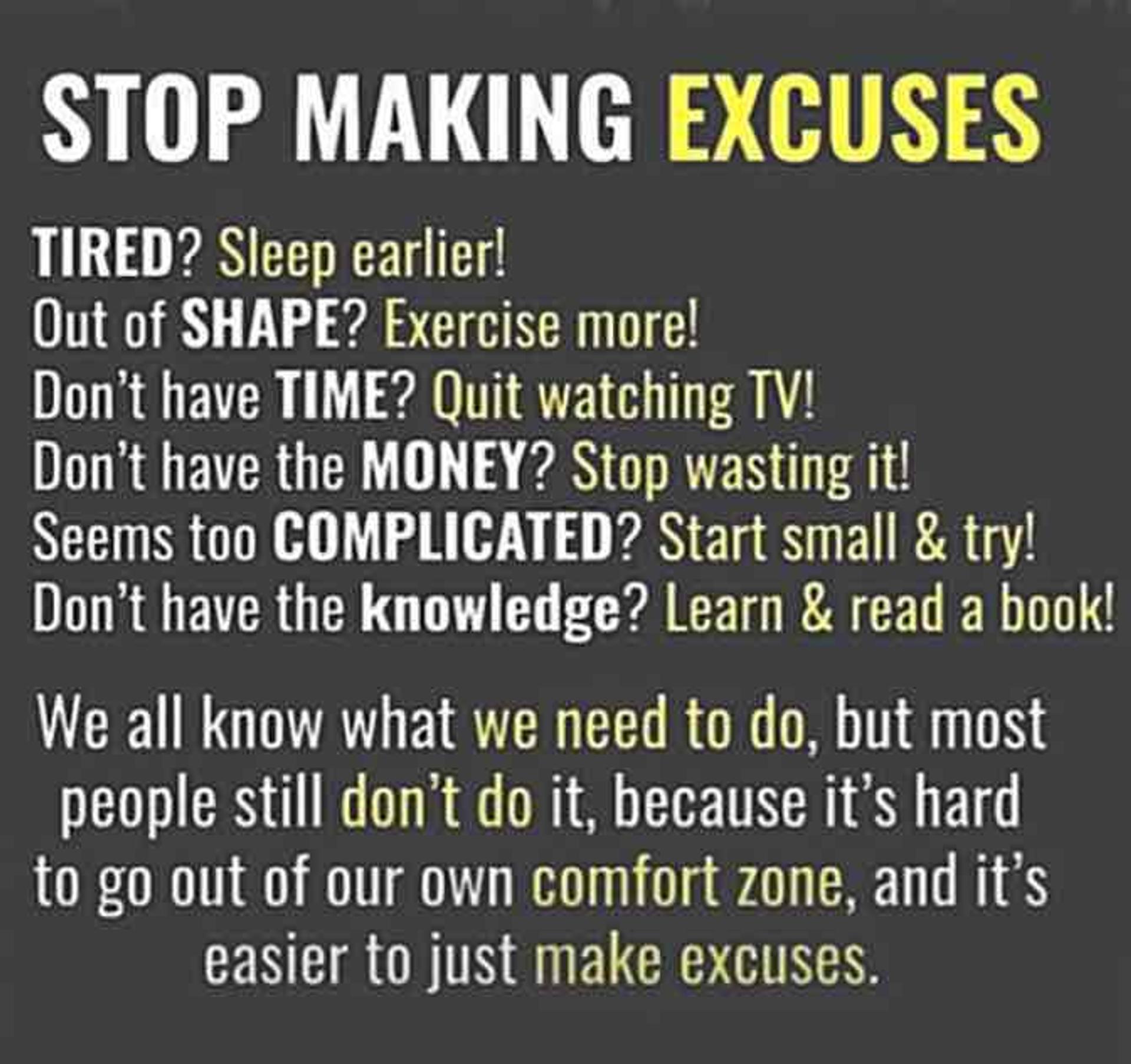 STOP MAKING EXCUSES

TIRED? Sleep earlier!
Out of SHAPE? Exercise more!
Don't have TIME? Quit watching TV!
Don't have the MONEY? Stop wasting it!
Seems too COMPLICATED? Start small & try!
Don't have the knowledge? Learn & read a book!

We all know what we need to do, but most people still don't do it, because it's hard to go out of our own comfort zone, and it's easier to just make excuses.